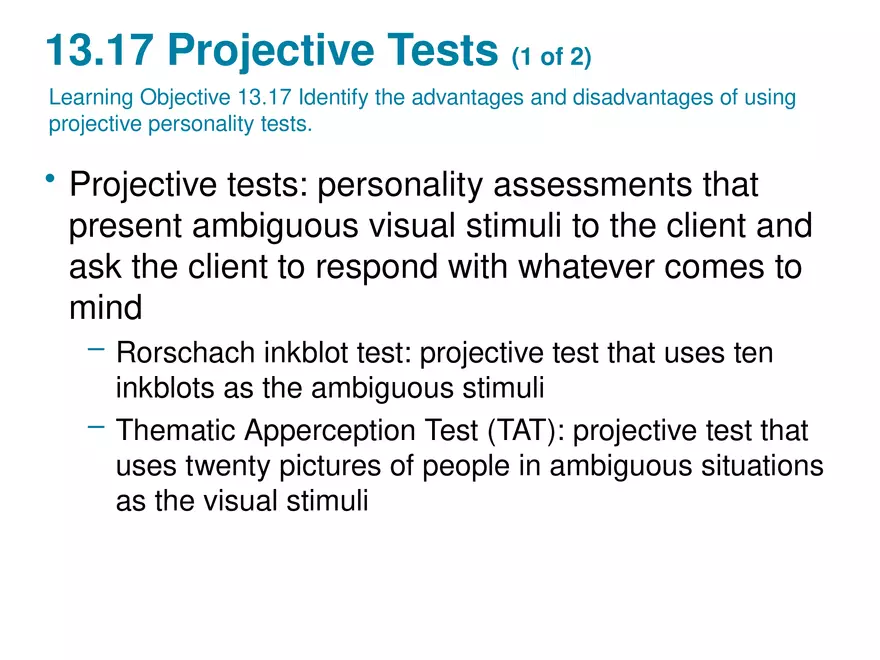 13.17 Projective Tests (1 of 2)

Learning Objective 13.17 Identify the advantages and disadvantages of using projective personality tests.

• Projective tests: personality assessments that present ambiguous visual stimuli to the client and ask the client to respond with whatever comes to mind
  – Rorschach inkblot test: projective test that uses ten inkblots as the ambiguous stimuli
  – Thematic Apperception Test (TAT): projective test that uses twenty pictures of people in ambiguous situations as the visual stimuli